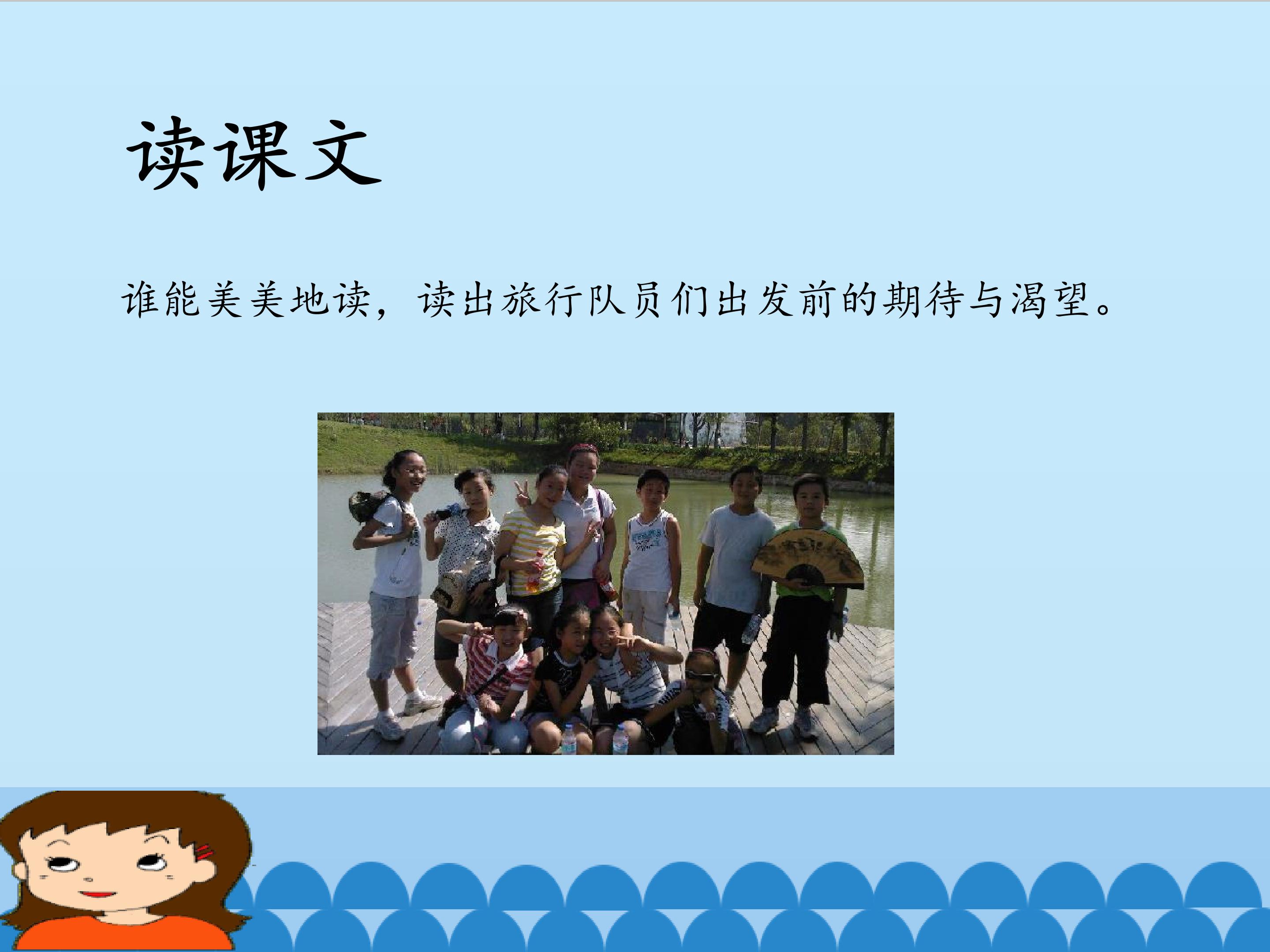 读课文

谁能美美地读，读出旅行队员们出发前的期待与渴望。